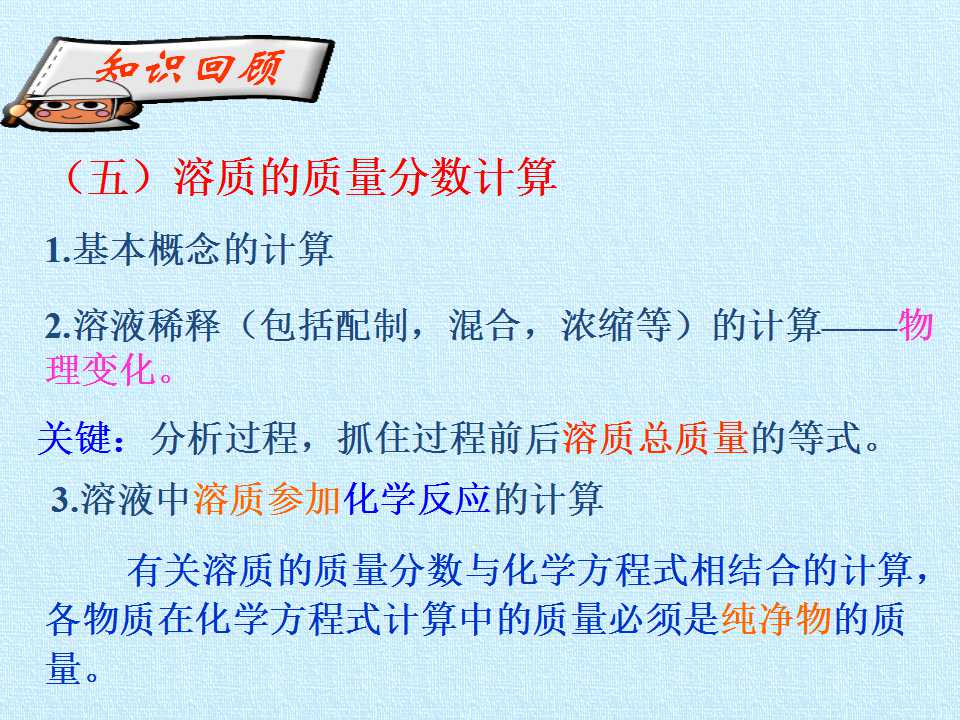 知识回顾

（五）溶质的质量分数计算

1.基本概念的计算

2.溶液稀释（包括配制，混合，浓缩等）的计算——物理变化。

关键：分析过程，抓住过程前后溶质总质量的等式。

3.溶液中溶质参加化学反应的计算

有关溶质的质量分数与化学方程式相结合的计算，各物质在化学方程式计算中的质量必须是纯净物的质量。